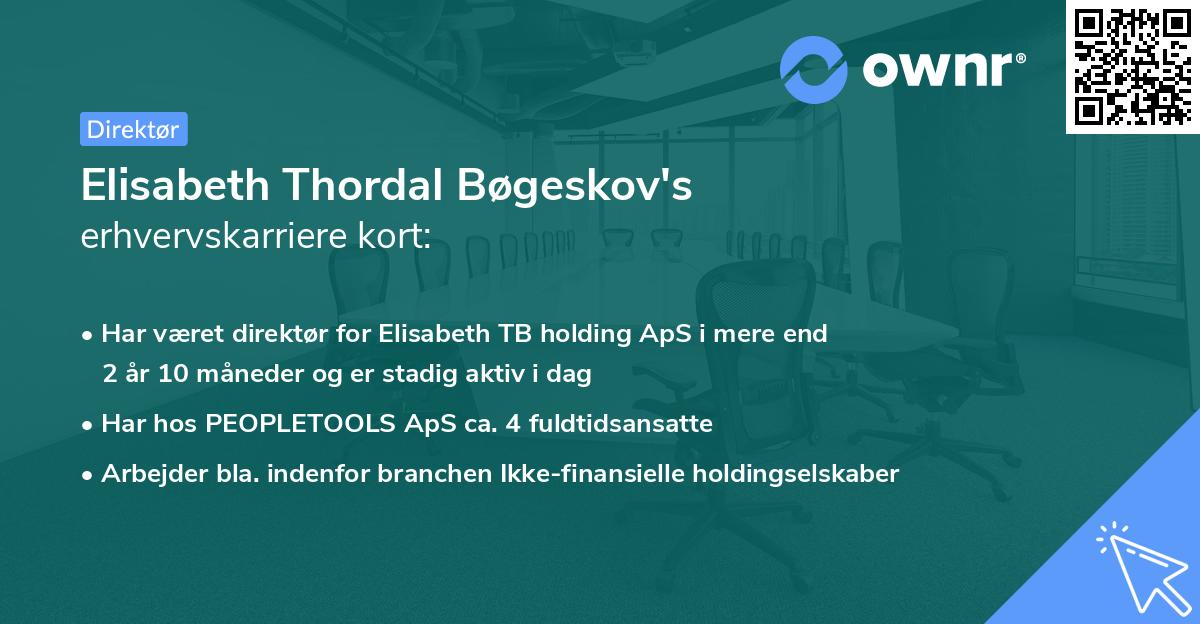 ownr®

Direktør

Elisabeth Thordal Bøgeskov's erhvervskarriere kort:

• Har været direktør for Elisabeth TB holding ApS i mere end 2 år 10 måneder og er stadig aktiv i dag

• Har hos PEOPLETOOLS ApS ca. 4 fuldtidsansatte

• Arbejder bla. indenfor branchen Ikke-finansielle holdingselskaber